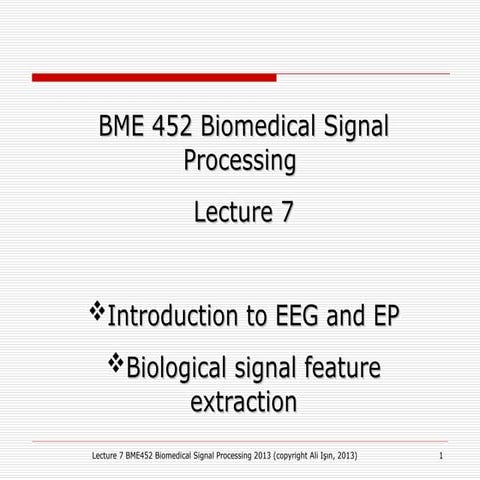 BME 452 Biomedical Signal Processing

Lecture 7

❖Introduction to EEG and EP

❖Biological signal feature extraction

Lecture 7 BME452 Biomedical Signal Processing 2013 (copyright Ali Işın, 2013)

1